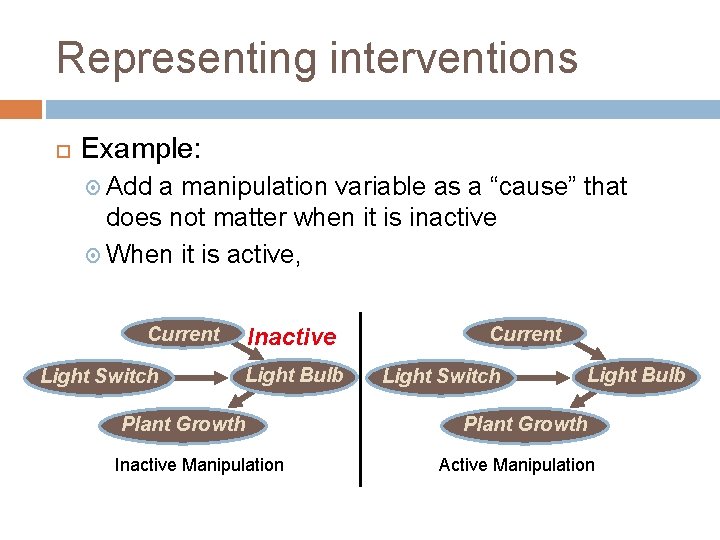 Representing interventions

Example:

Add a manipulation variable as a “cause” that does not matter when it is inactive

When it is active,

Current
Inactive
Light Switch
Light Bulb
Plant Growth
Inactive Manipulation

Current
Light Switch
Light Bulb
Plant Growth
Active Manipulation